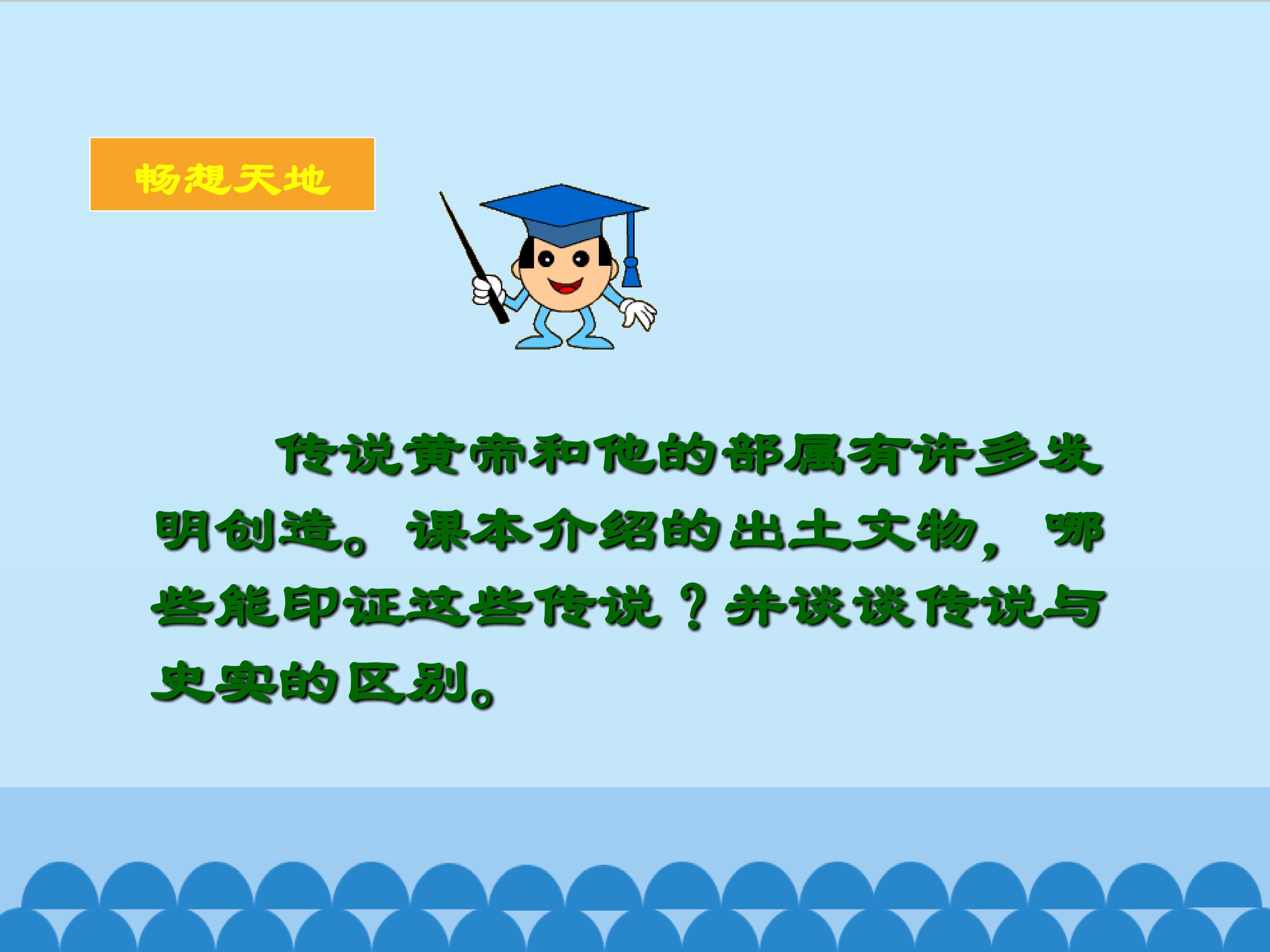 畅想天地

传说黄帝和他的部属有许多发明创造。课本介绍的出土文物，哪些能印证这些传说？并谈谈传说与史实的区别。